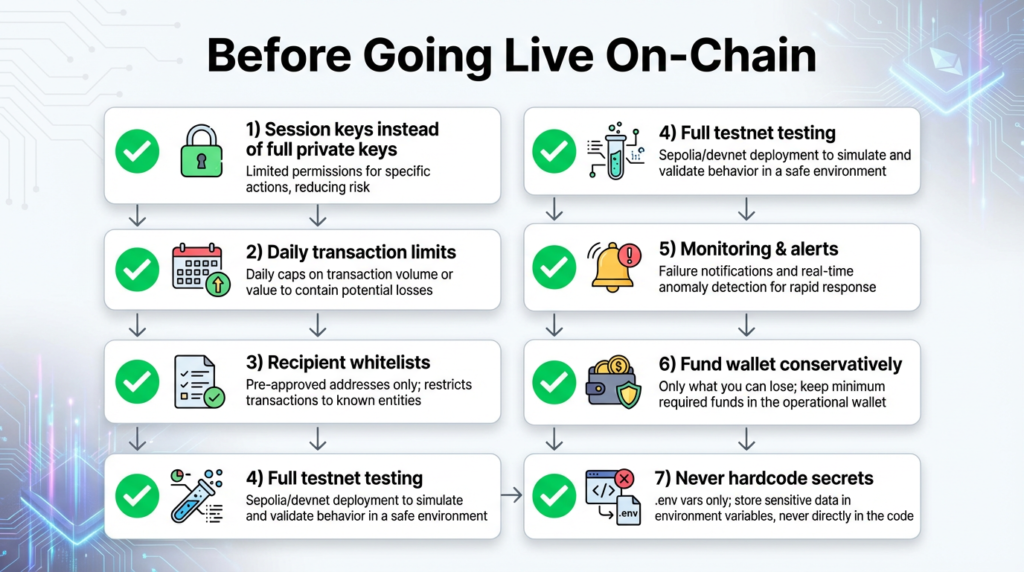 Before Going Live On-Chain

1) Session keys instead of full private keys
Limited permissions for specific actions, reducing risk

2) Daily transaction limits
Daily caps on transaction volume or value to contain potential losses

3) Recipient whitelists
Pre-approved addresses only; restricts transactions to known entities

4) Full testnet testing
Sepolia/devnet deployment to simulate and validate behavior in a safe environment

4) Full testnet testing
Sepolia/devnet deployment to simulate and validate behavior in a safe environment

5) Monitoring & alerts
Failure notifications and real-time anomaly detection for rapid response

6) Fund wallet conservatively
Only what you can lose; keep minimum required funds in the operational wallet

7) Never hardcode secrets
.env vars only; store sensitive data in environment variables, never directly in the code

.env